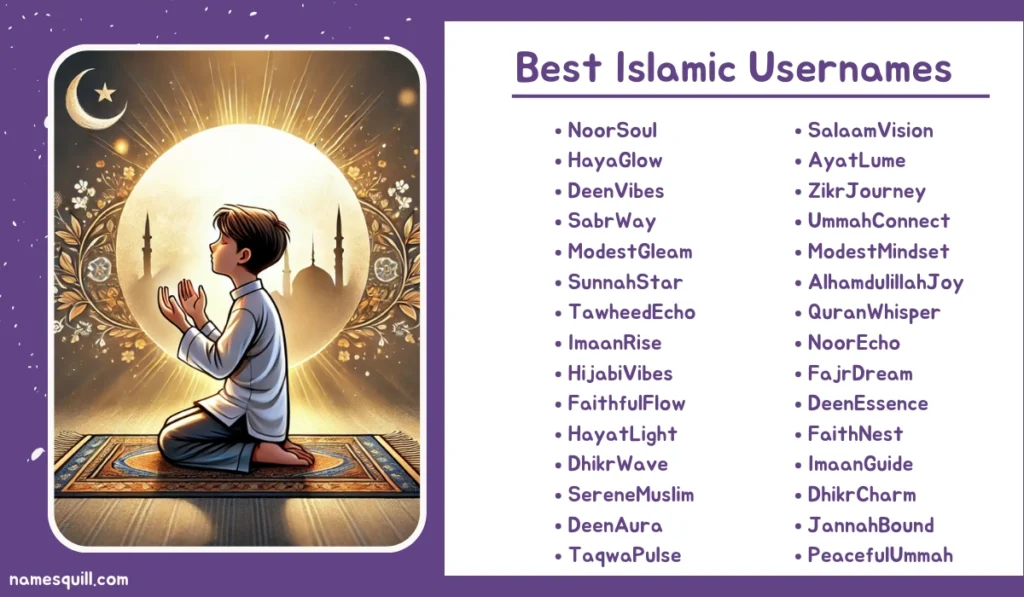 Best Islamic Usernames

• NoorSoul
• HayaGlow
• DeenVibes
• SabrWay
• ModestGleam
• SunnahStar
• TawheedEcho
• ImaanRise
• HijabiVibes
• FaithfulFlow
• HayatLight
• DhikrWave
• SereneMuslim
• DeenAura
• TaqwaPulse

• SalaamVision
• AyatLume
• ZikrJourney
• UmmahConnect
• ModestMindset
• AlhamdulillahJoy
• QuranWhisper
• NoorEcho
• FajrDream
• DeenEssence
• FaithNest
• ImaanGuide
• DhikrCharm
• JannahBound
• PeacefulUmmah

namesquill.com